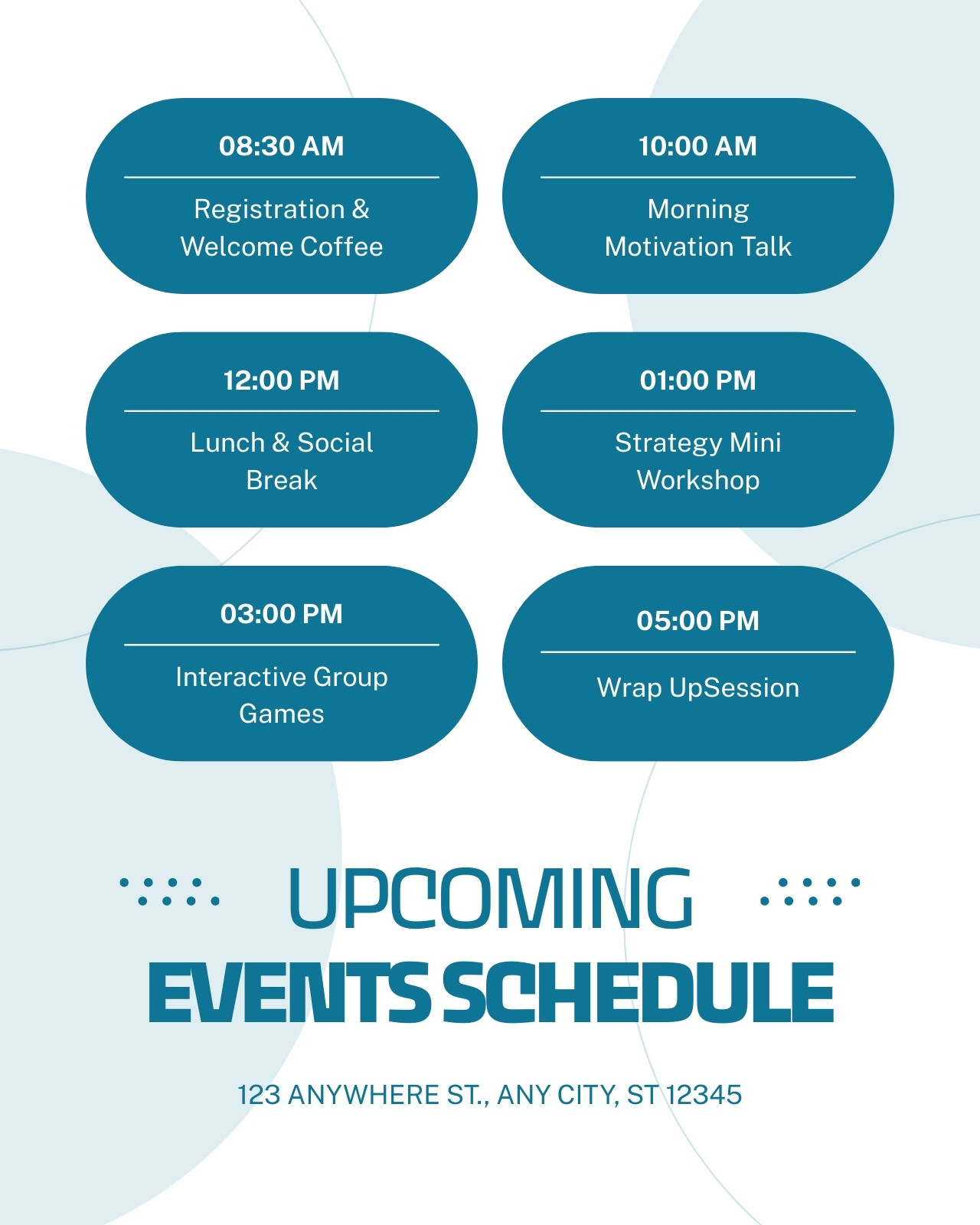 08:30 AM

Registration & Welcome Coffee

10:00 AM

Morning Motivation Talk

12:00 PM

Lunch & Social Break

01:00 PM

Strategy Mini Workshop

03:00 PM

Interactive Group Games

05:00 PM

Wrap UpSession

UPCOMING

EVENTS SCHEDULE

123 ANYWHERE ST., ANY CITY, ST 12345